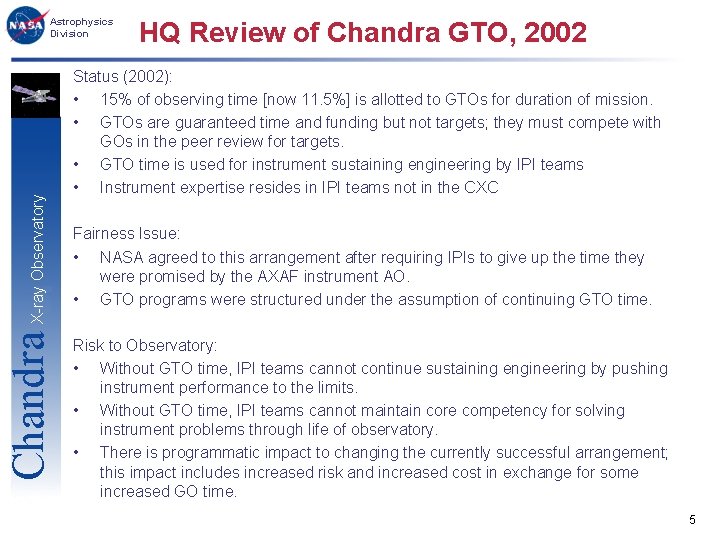 NASA

Astrophysics Division

HQ Review of Chandra GTO, 2002

Chandra X-ray Observatory

Status (2002):
• 15% of observing time [now 11.5%] is allotted to GTOs for duration of mission.
• GTOs are guaranteed time and funding but not targets; they must compete with GOs in the peer review for targets.
• GTO time is used for instrument sustaining engineering by IPI teams
• Instrument expertise resides in IPI teams not in the CXC

Fairness Issue:
• NASA agreed to this arrangement after requiring IPIs to give up the time they were promised by the AXAF instrument AO.
• GTO programs were structured under the assumption of continuing GTO time.

Risk to Observatory:
• Without GTO time, IPI teams cannot continue sustaining engineering by pushing instrument performance to the limits.
• Without GTO time, IPI teams cannot maintain core competency for solving instrument problems through life of observatory.
• There is programmatic impact to changing the currently successful arrangement; this impact includes increased risk and increased cost in exchange for some increased GO time.

5